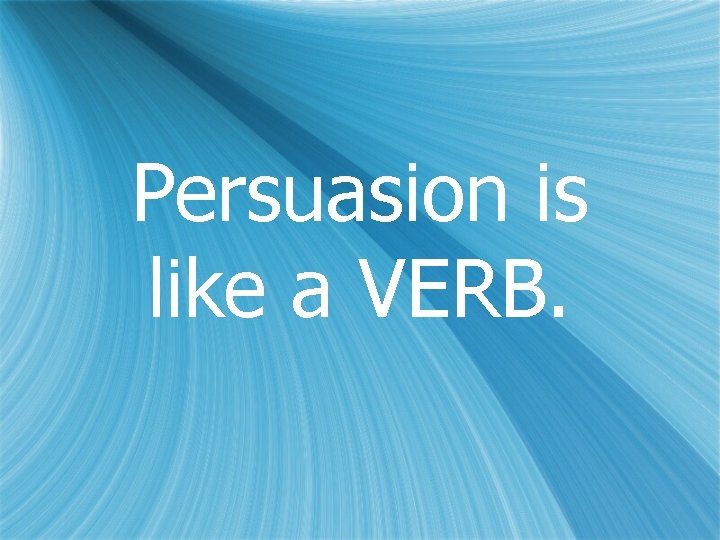 Persuasion is like a VERB.